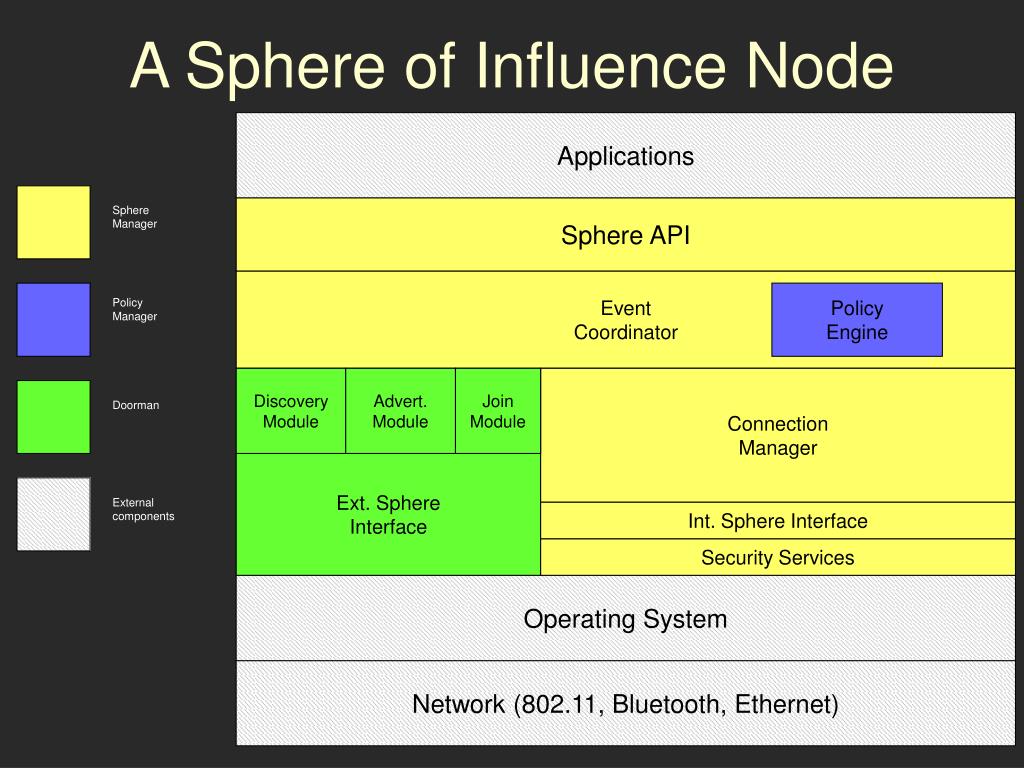 A Sphere of Influence Node

Sphere Manager

Policy Manager

Doorman

External components

Applications

Sphere API

Event Coordinator

Policy Engine

Discovery Module

Advert. Module

Join Module

Connection Manager

Ext. Sphere Interface

Int. Sphere Interface

Security Services

Operating System

Network (802.11, Bluetooth, Ethernet)